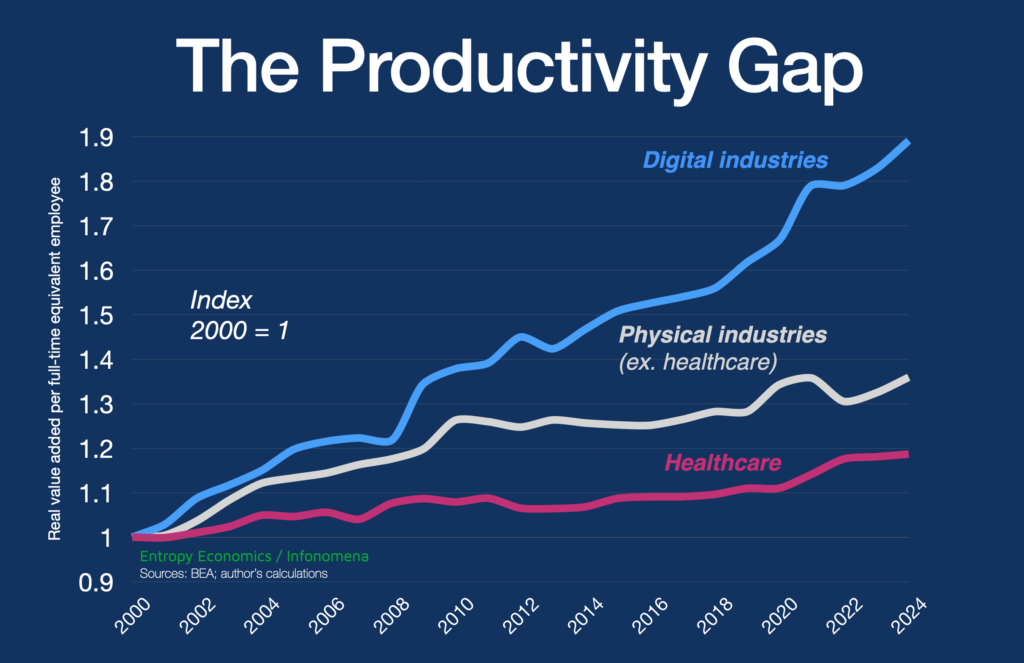 The Productivity Gap

Real value added per full-time equivalent employee

1.9
1.8
1.7
1.6
1.5
1.4
1.3
1.2
1.1
1
0.9

Digital industries

Index
2000 = 1

Physical industries
(ex. healthcare)

Healthcare

Entropy Economics / Infonomena
Sources: BEA; author's calculations

2000
2002
2004
2006
2008
2010
2012
2014
2016
2018
2020
2022
2024